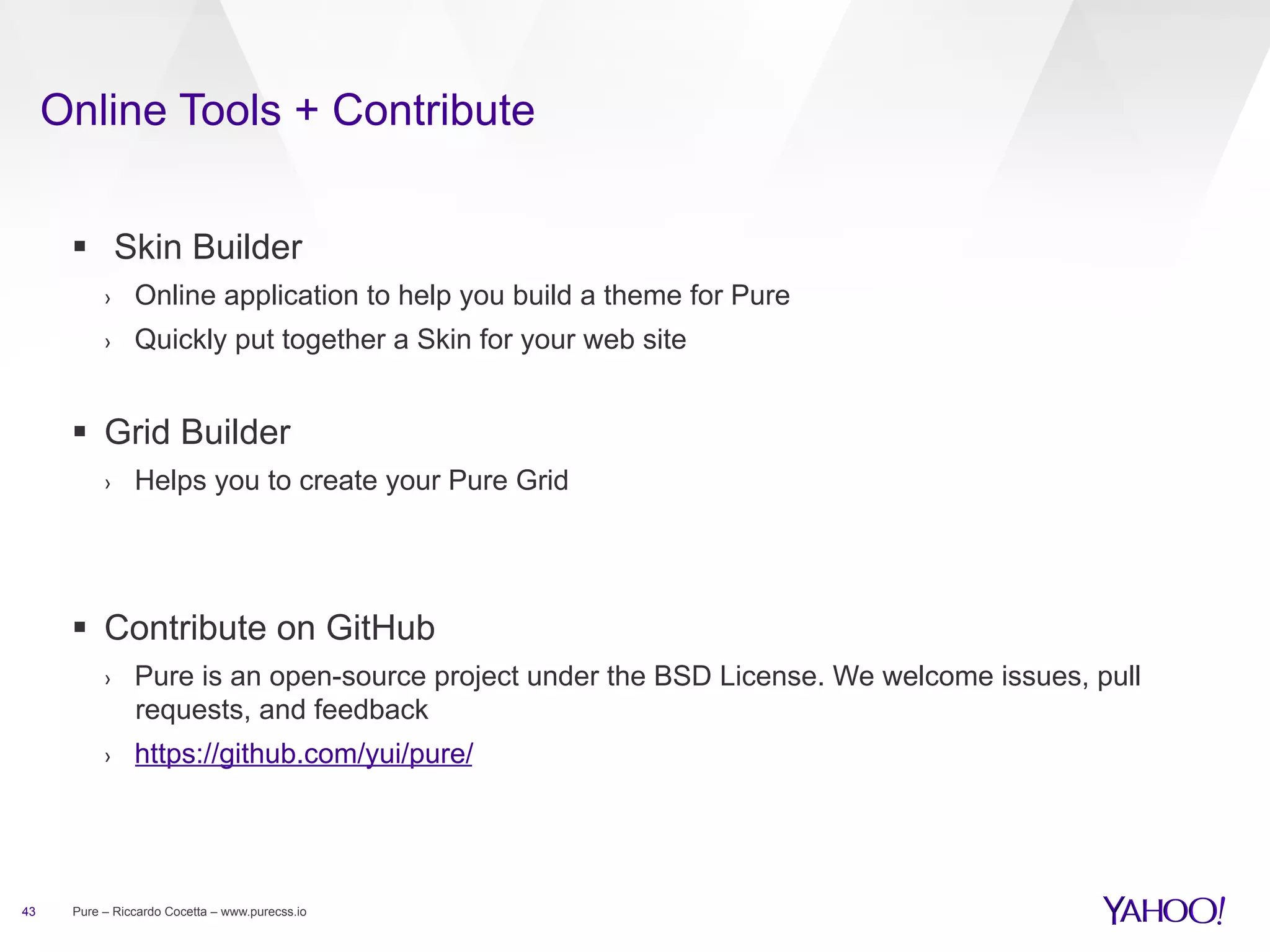 Online Tools + Contribute

▪ Skin Builder

› Online application to help you build a theme for Pure

› Quickly put together a Skin for your web site

▪ Grid Builder

› Helps you to create your Pure Grid

▪ Contribute on GitHub

› Pure is an open-source project under the BSD License. We welcome issues, pull requests, and feedback

› https://github.com/yui/pure/

43 Pure – Riccardo Cocetta – www.purecss.io

YAHOO!